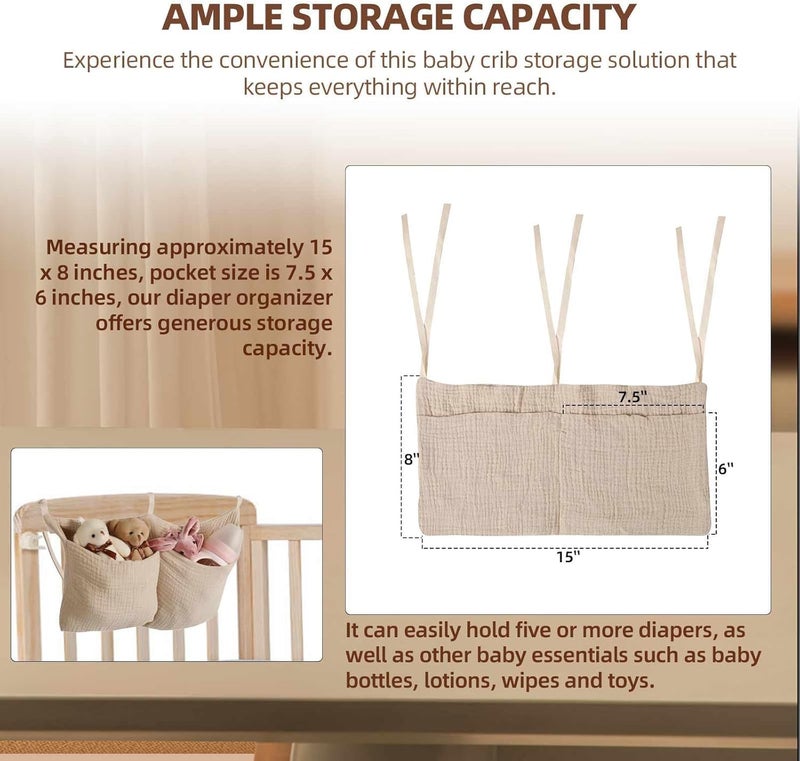 AMPLE STORAGE CAPACITY

Experience the convenience of this baby crib storage solution that keeps everything within reach.

Measuring approximately 15 x 8 inches, pocket size is 7.5 x 6 inches, our diaper organizer offers generous storage capacity.

7.5"

8"

6"

15"

It can easily hold five or more diapers, as well as other baby essentials such as baby bottles, lotions, wipes and toys.